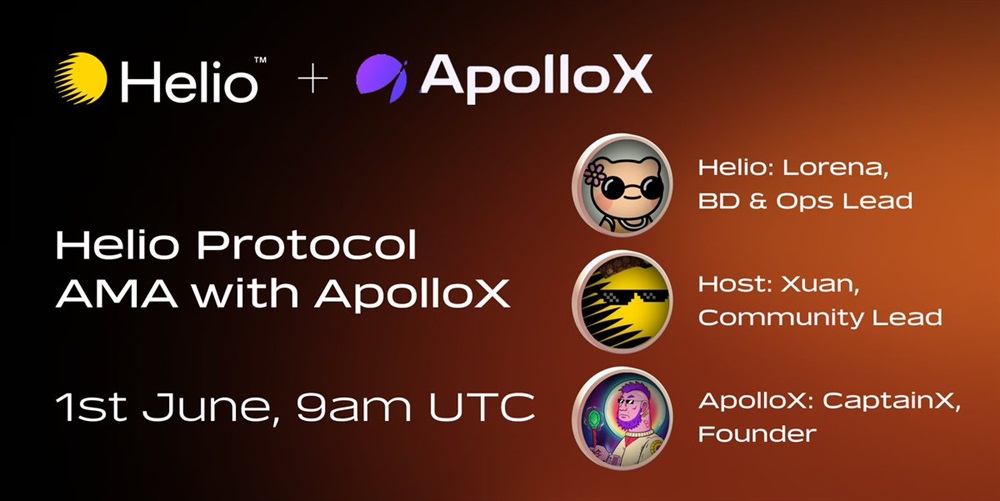 Helio™ + ApolloX

Helio Protocol AMA with ApolloX

1st June, 9am UTC

Helio: Lorena, BD & Ops Lead

Host: Xuan, Community Lead

ApolloX: CaptainX, Founder